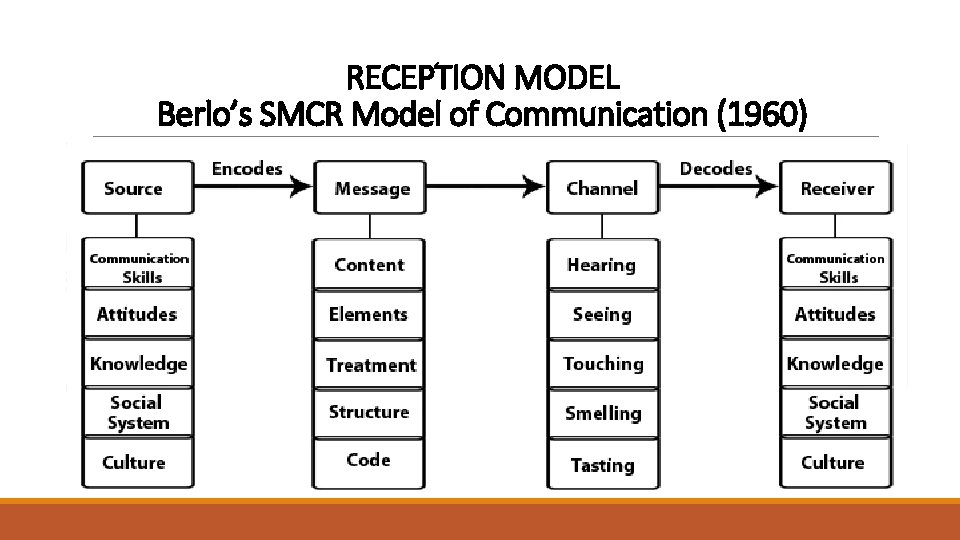 RECEPTION MODEL
Berlo's SMCR Model of Communication (1960)

Source
Encodes
Message
Channel
Decodes
Receiver

Communication Skills
Attitudes
Knowledge
Social System
Culture

Content
Elements
Treatment
Structure
Code

Hearing
Seeing
Touching
Smelling
Tasting

Communication Skills
Attitudes
Knowledge
Social System
Culture